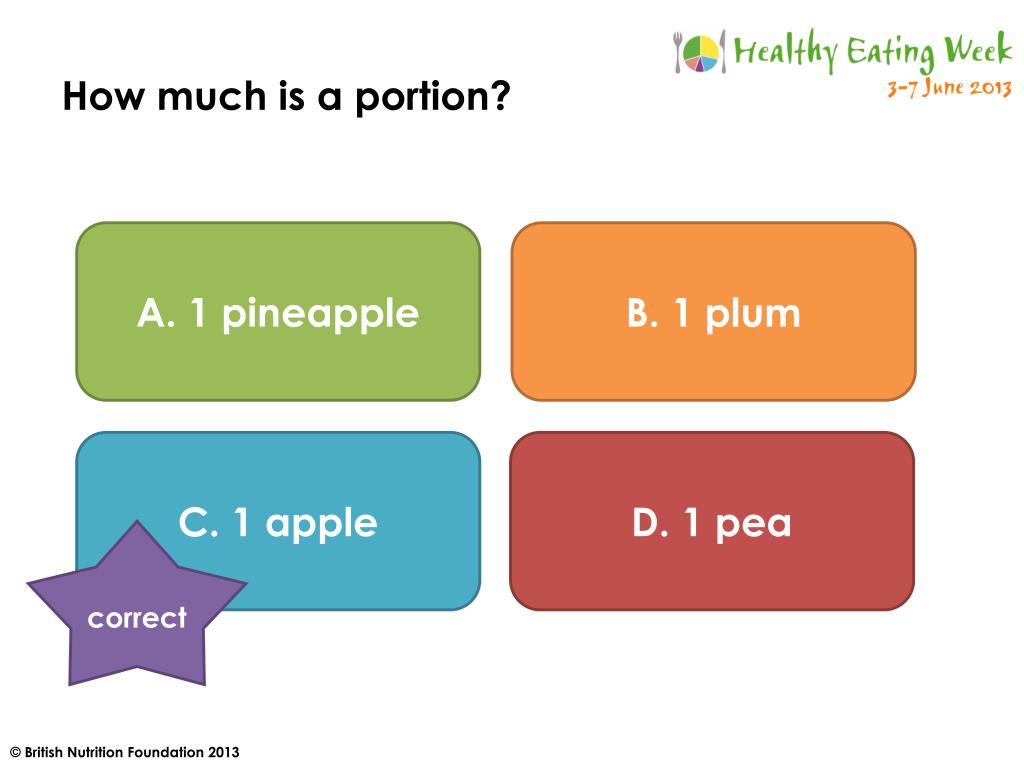 Healthy Eating Week
3-7 June 2013

How much is a portion?

A. 1 pineapple

B. 1 plum

C. 1 apple

D. 1 pea

correct

© British Nutrition Foundation 2013